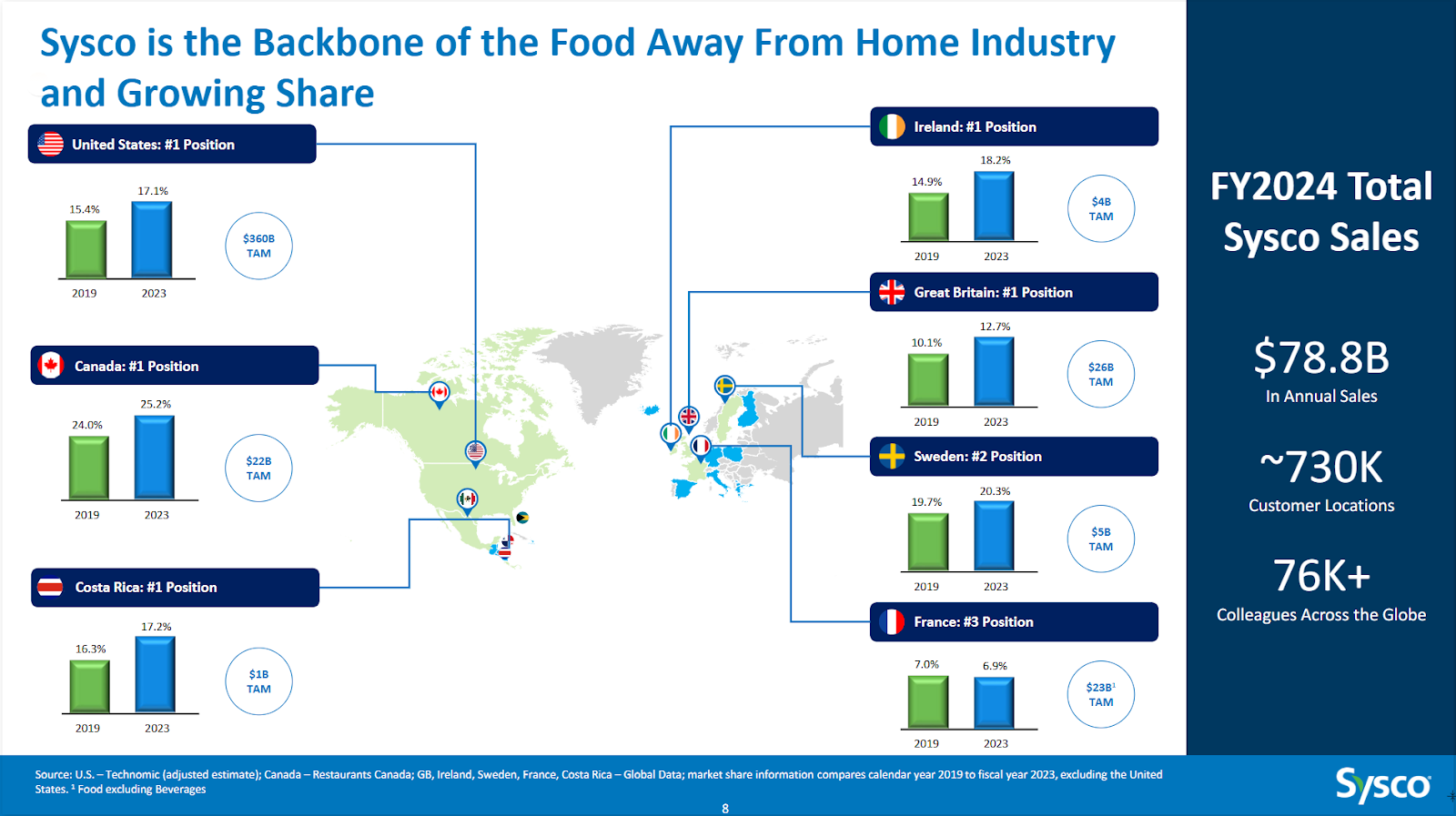 Sysco is the Backbone of the Food Away From Home Industry and Growing Share

United States: #1 Position

15.4%
17.1%
2019
2023

$360B TAM

Canada: #1 Position

24.0%
25.2%
2019
2023

$22B TAM

Costa Rica: #1 Position

16.3%
17.2%
2019
2023

$1B TAM

Ireland: #1 Position

14.9%
18.2%
2019
2023

$4B TAM

Great Britain: #1 Position

10.1%
12.7%
2019
2023

$26B TAM

Sweden: #2 Position

19.7%
20.3%
2019
2023

$5B TAM

France: #3 Position

7.0%
6.9%
2019
2023

$23B$^1$ TAM

FY2024 Total Sysco Sales

$78.8B
In Annual Sales

~730K
Customer Locations

76K+
Colleagues Across the Globe

Source: U.S. – Technomic (adjusted estimate); Canada – Restaurants Canada; GB, Ireland, Sweden, France, Costa Rica – Global Data; market share information compares calendar year 2019 to fiscal year 2023, excluding the United States. $^1$ Food excluding Beverages

8

Sysco